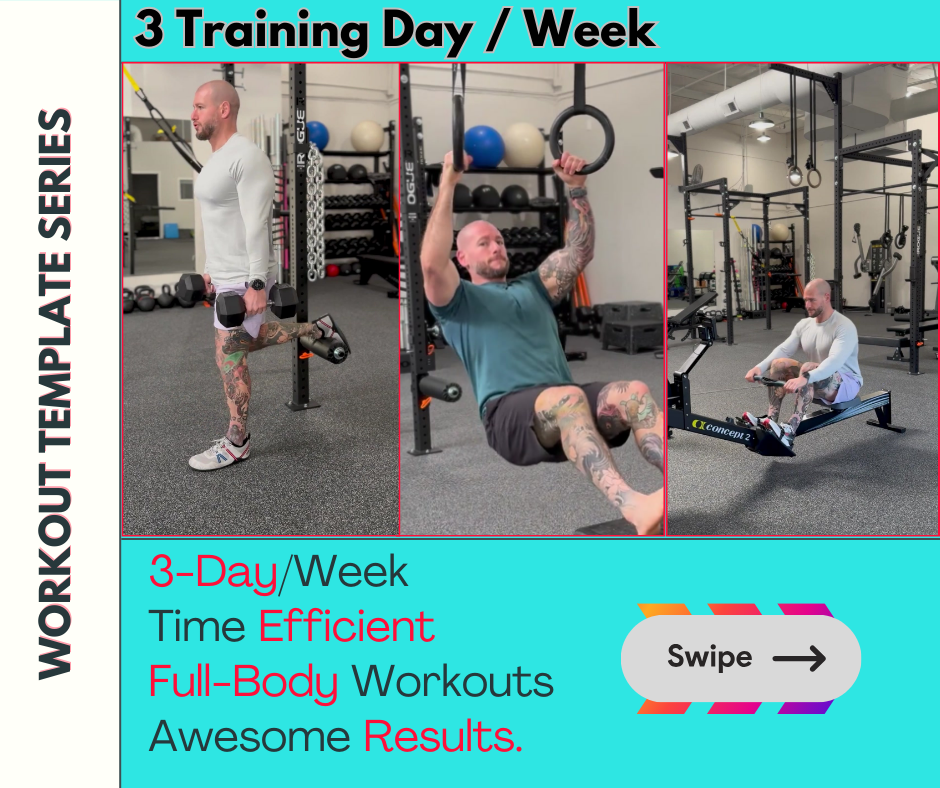 WORKOUT TEMPLATE SERIES

3 Training Day / Week

concept 2

3-Day/Week
Time Efficient
Full-Body Workouts
Awesome Results.

Swipe